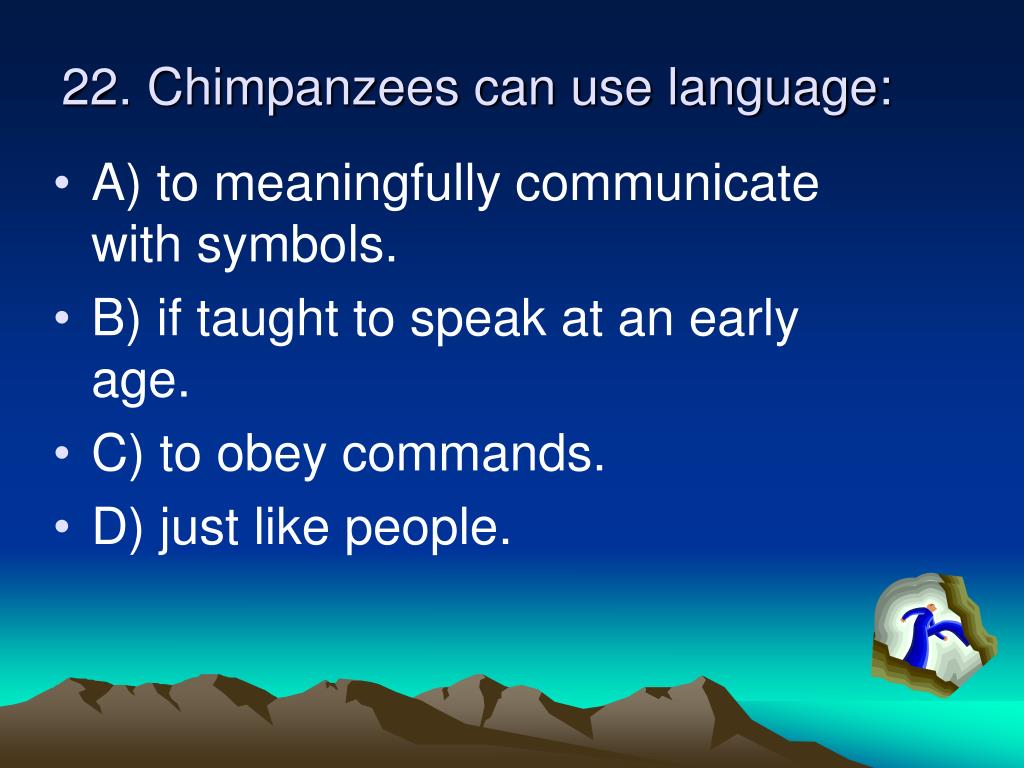 22. Chimpanzees can use language:

• A) to meaningfully communicate with symbols.
• B) if taught to speak at an early age.
• C) to obey commands.
• D) just like people.